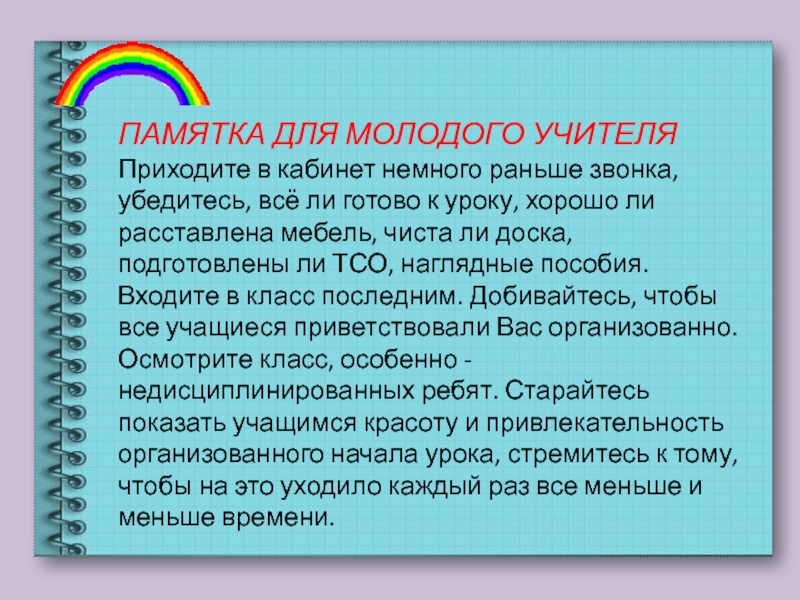 ПАМЯТКА ДЛЯ МОЛОДОГО УЧИТЕЛЯ
Приходите в кабинет немного раньше звонка, убедитесь, всё ли готово к уроку, хорошо ли расставлена мебель, чиста ли доска, подготовлены ли ТСО, наглядные пособия.
Входите в класс последним. Добивайтесь, чтобы все учащиеся приветствовали Вас организованно. Осмотрите класс, особенно - недисциплинированных ребят. Старайтесь показать учащимся красоту и привлекательность организованного начала урока, стремитесь к тому, чтобы на это уходило каждый раз все меньше и меньше времени.